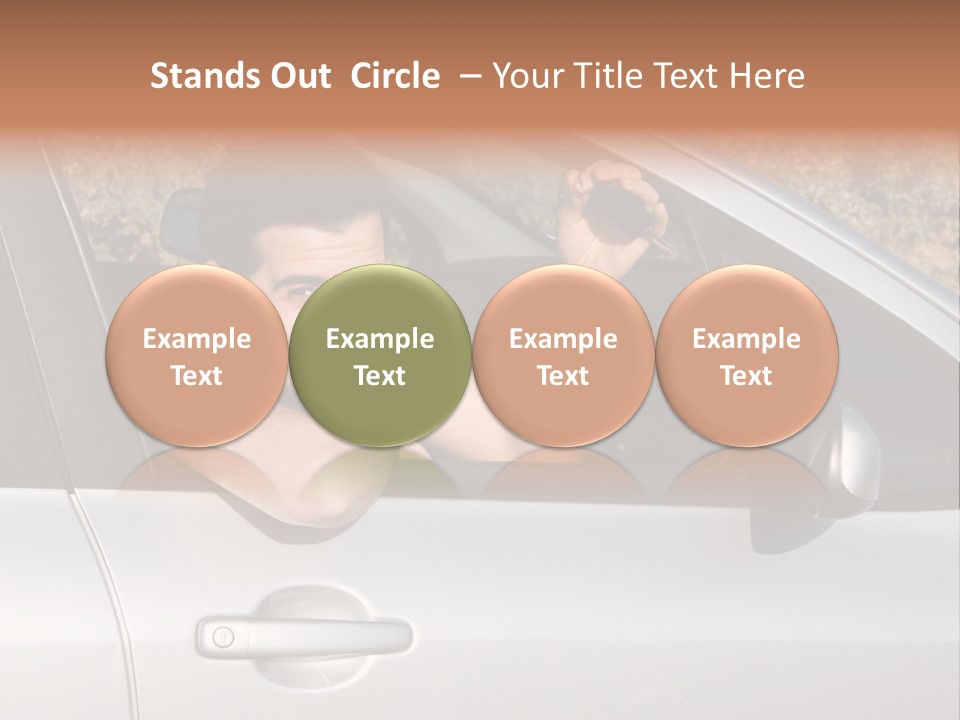 Stands Out Circle – Your Title Text Here

Example Text

Example Text

Example Text

Example Text